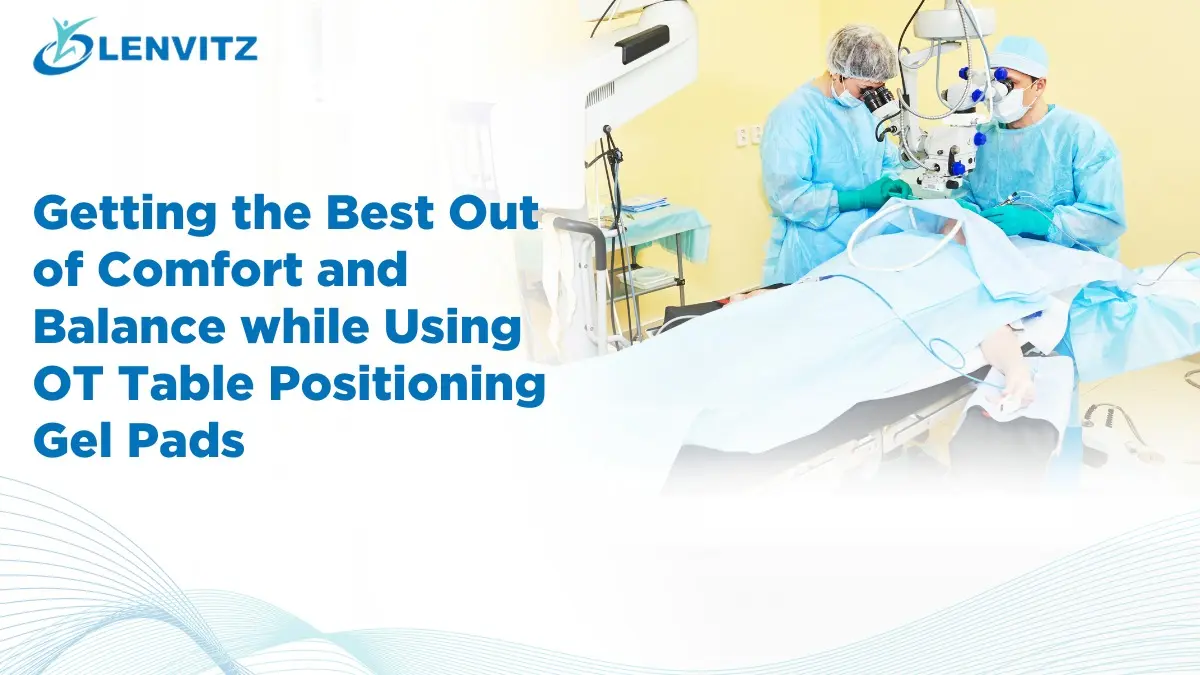 LENVITZ

Getting the Best Out of Comfort and Balance while Using OT Table Positioning Gel Pads